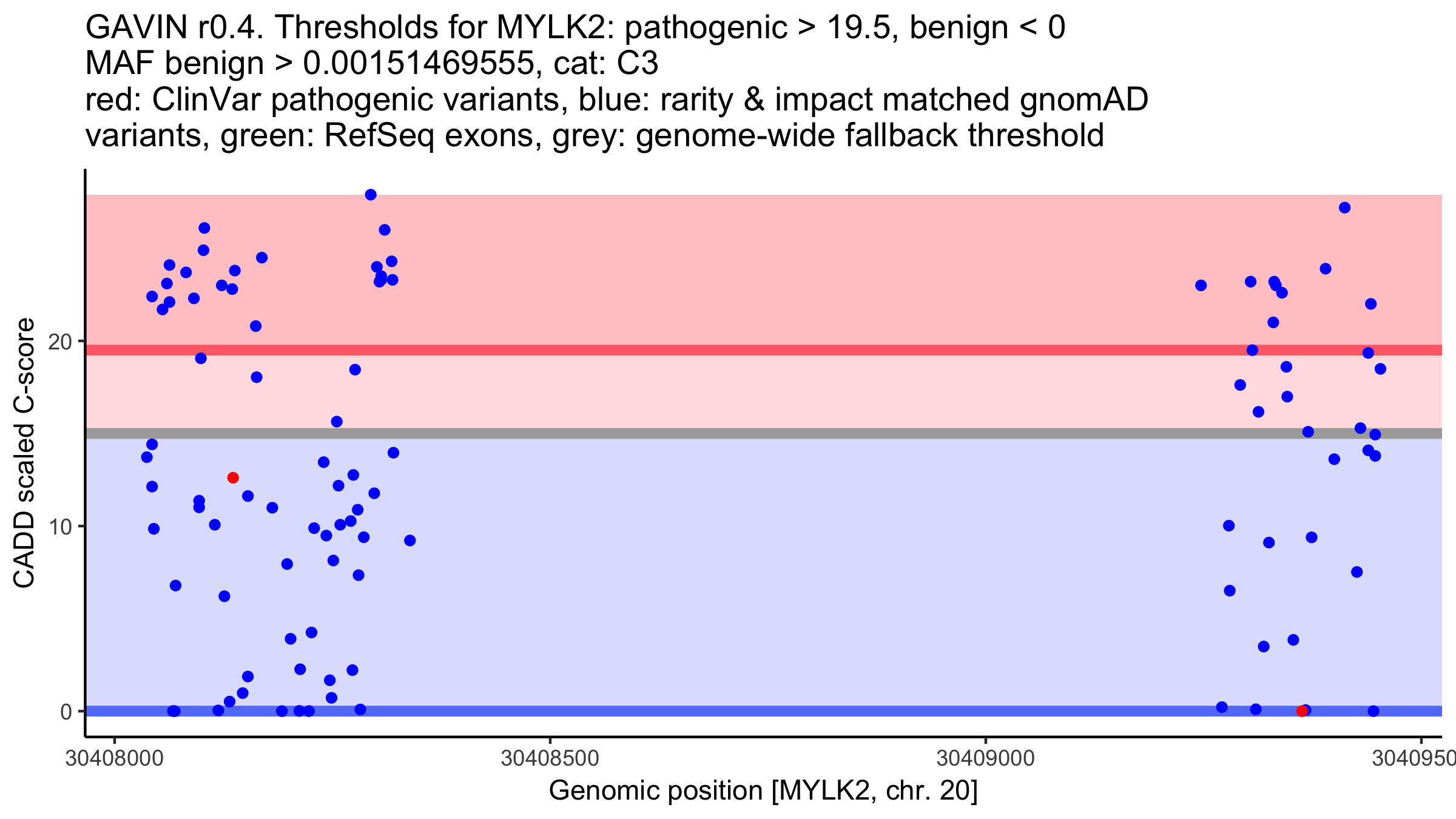 GAVIN r0.4. Thresholds for MYLK2: pathogenic > 19.5, benign < 0
MAF benign > 0.00151469555, cat: C3
red: ClinVar pathogenic variants, blue: rarity & impact matched gnomAD variants, green: RefSeq exons, grey: genome-wide fallback threshold

CADD scaled C-score

20

10

0

30408000

30408500

30409000

3040950

Genomic position [MYLK2, chr. 20]